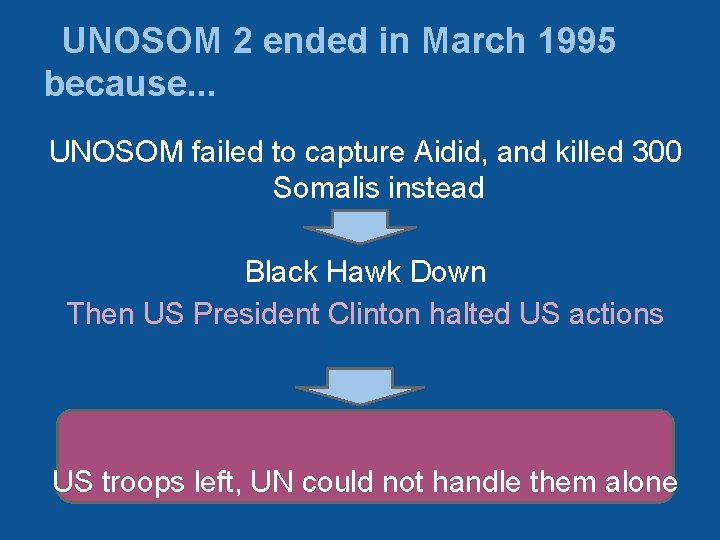 UNOSOM 2 ended in March 1995 because...

UNOSOM failed to capture Aidid, and killed 300 Somalis instead

Black Hawk Down

Then US President Clinton halted US actions

US troops left, UN could not handle them alone